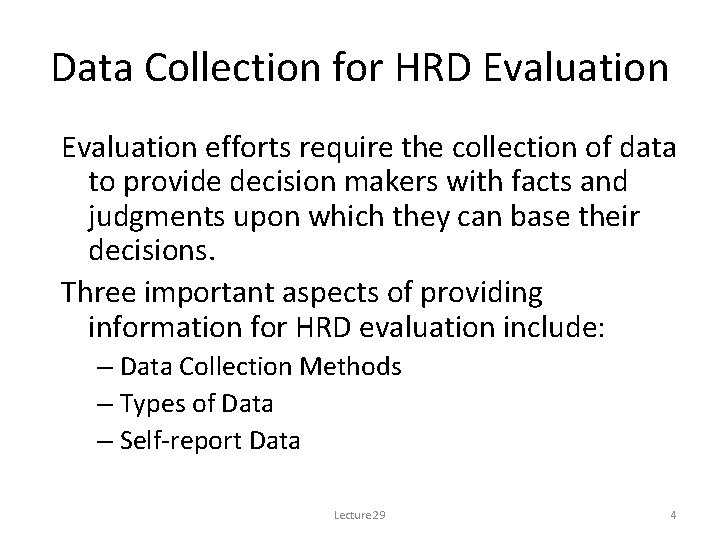 Data Collection for HRD Evaluation

Evaluation efforts require the collection of data to provide decision makers with facts and judgments upon which they can base their decisions.

Three important aspects of providing information for HRD evaluation include:

– Data Collection Methods
– Types of Data
– Self-report Data

Lecture29

4